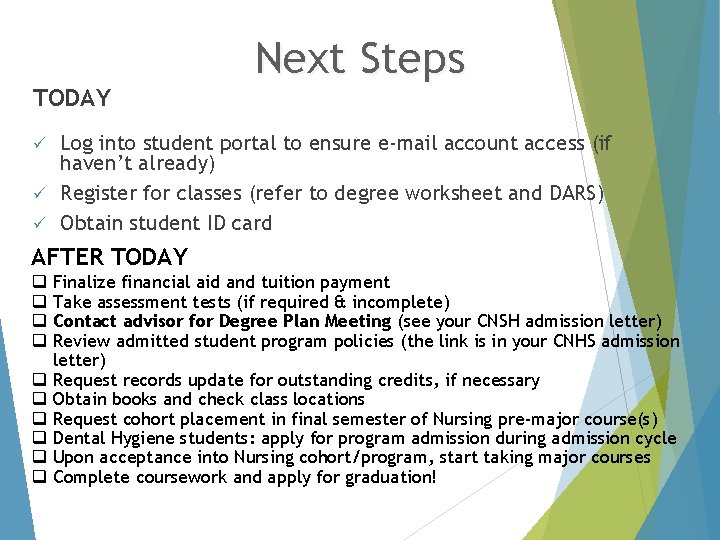 Next Steps

TODAY

✓ Log into student portal to ensure e-mail account access (if haven't already)
✓ Register for classes (refer to degree worksheet and DARS)
✓ Obtain student ID card

AFTER TODAY

❑ Finalize financial aid and tuition payment
❑ Take assessment tests (if required & incomplete)
❑ Contact advisor for Degree Plan Meeting (see your CNSH admission letter)
❑ Review admitted student program policies (the link is in your CNHS admission letter)
❑ Request records update for outstanding credits, if necessary
❑ Obtain books and check class locations
❑ Request cohort placement in final semester of Nursing pre-major course(s)
❑ Dental Hygiene students: apply for program admission during admission cycle
❑ Upon acceptance into Nursing cohort/program, start taking major courses
❑ Complete coursework and apply for graduation!